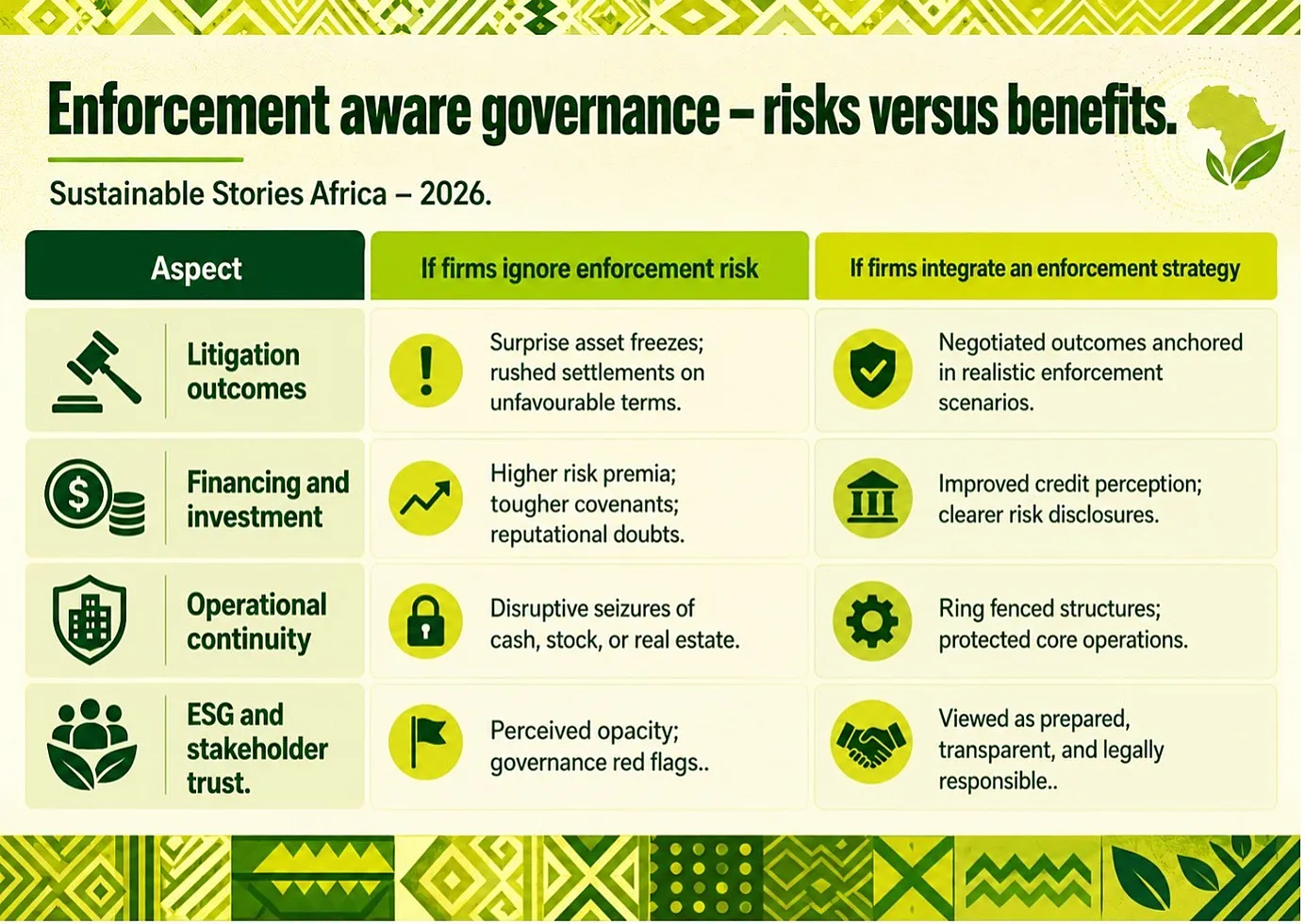 Enforcement aware governance – risks versus benefits.

Sustainable Stories Africa – 2026.

| Aspect | If firms ignore enforcement risk | If firms integrate an enforcement strategy |
|---|---|---|
| Litigation outcomes | Surprise asset freezes; rushed settlements on unfavourable terms. | Negotiated outcomes anchored in realistic enforcement scenarios. |
| Financing and investment | Higher risk premia; tougher covenants; reputational doubts. | Improved credit perception; clearer risk disclosures. |
| Operational continuity | Disruptive seizures of cash, stock, or real estate. | Ring fenced structures; protected core operations. |
| ESG and stakeholder trust. | Perceived opacity; governance red flags.. | Viewed as prepared, transparent, and legally responsible.. |